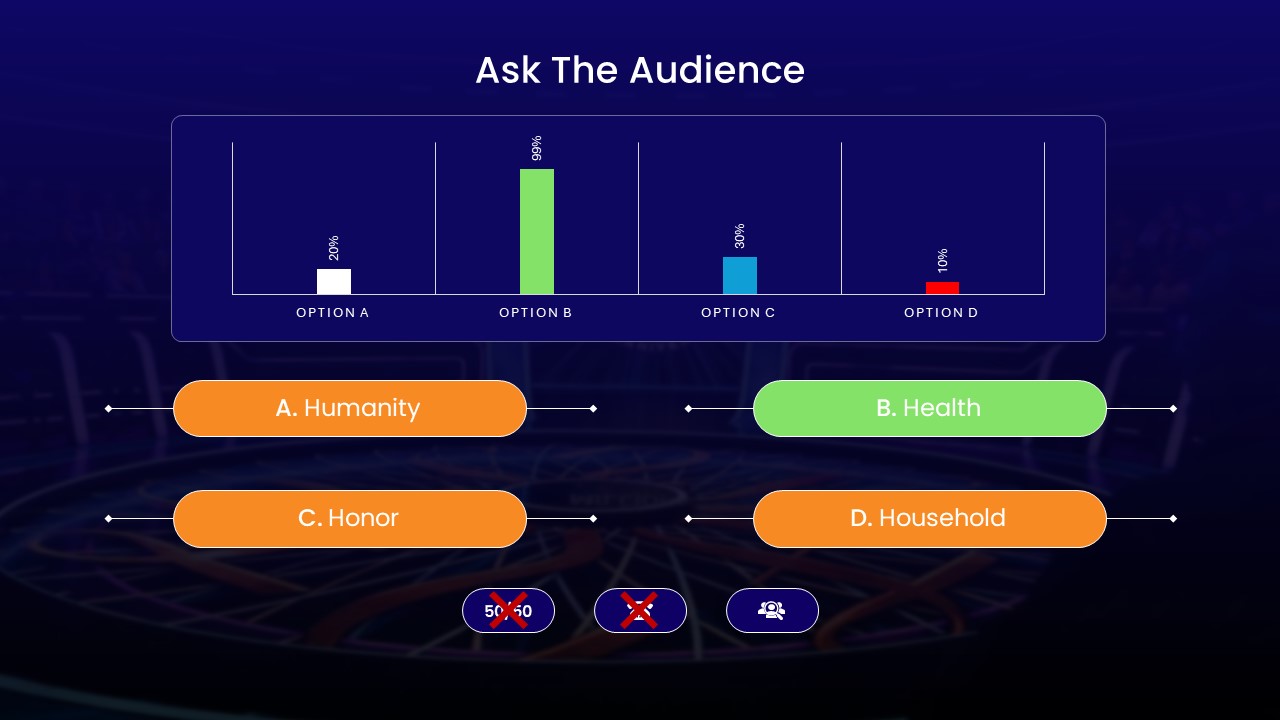 Ask The Audience

20%
99%
30%
10%

OPTION A
OPTION B
OPTION C
OPTION D

A. Humanity
B. Health
C. Honor
D. Household

50/50